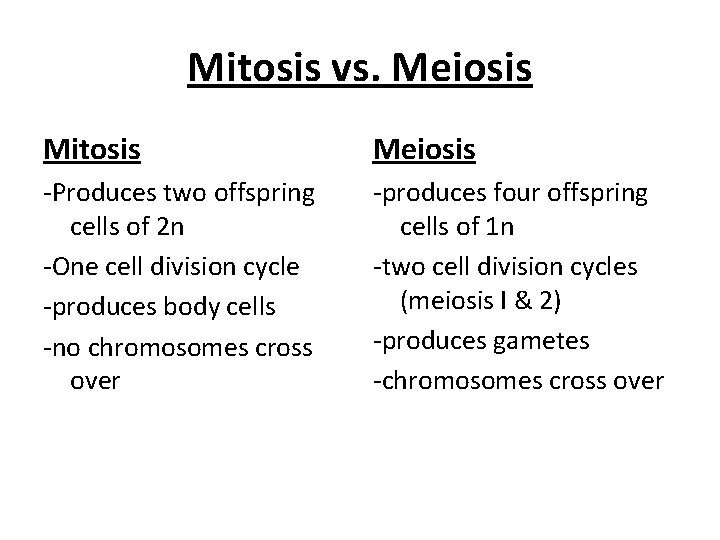 Mitosis vs. Meiosis

Mitosis

-Produces two offspring cells of 2n

-One cell division cycle

-produces body cells

-no chromosomes cross over

Meiosis

-produces four offspring cells of 1n

-two cell division cycles (meiosis I & 2)

-produces gametes

-chromosomes cross over